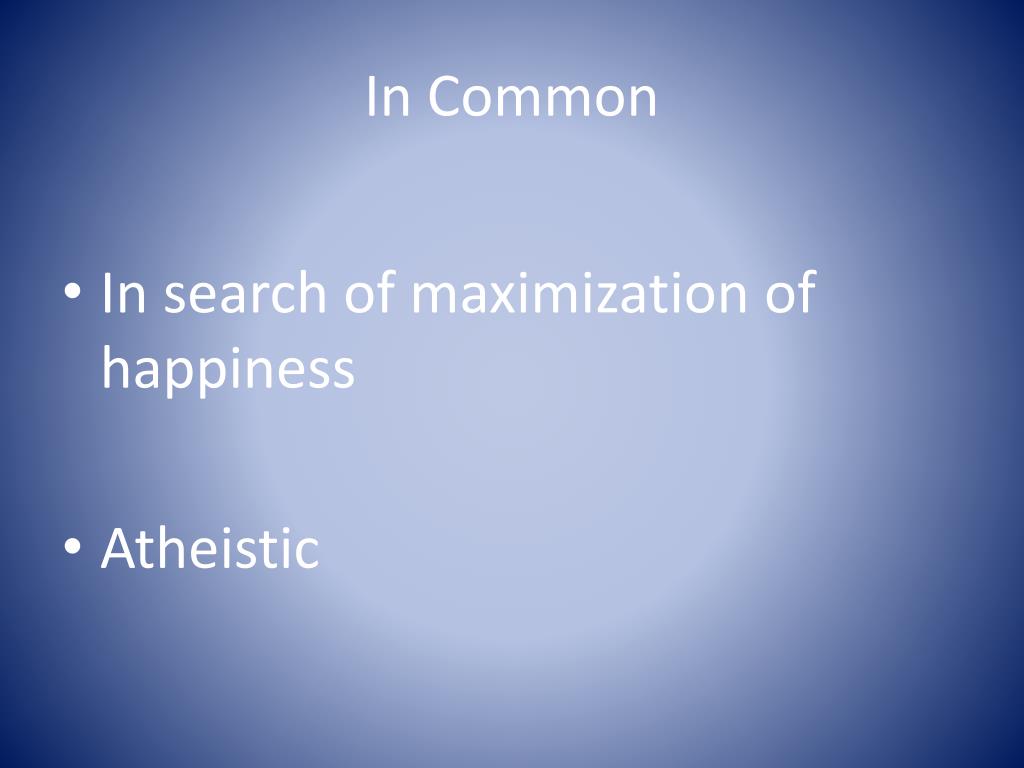 In Common

• In search of maximization of happiness

• Atheistic